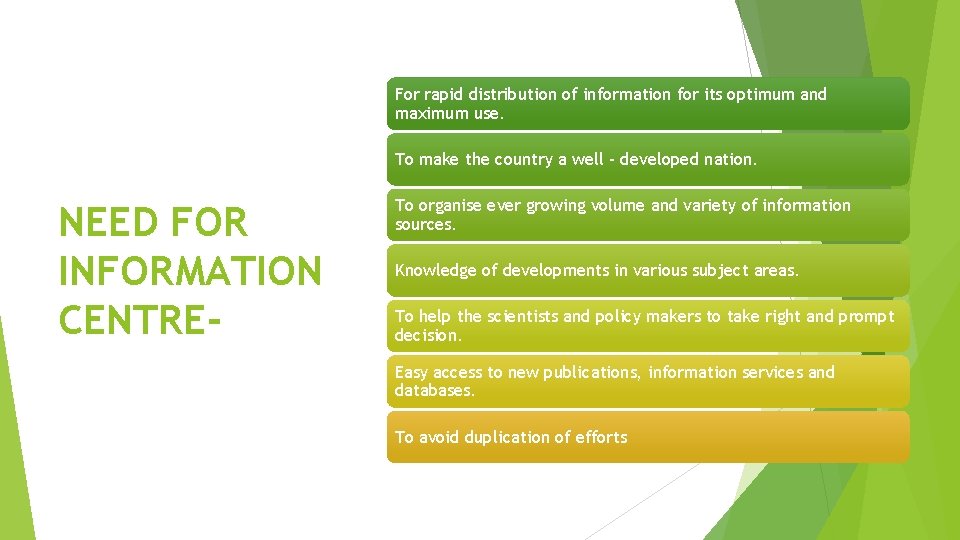 NEED FOR INFORMATION CENTRE-

For rapid distribution of information for its optimum and maximum use.

To make the country a well - developed nation.

To organise ever growing volume and variety of information sources.

Knowledge of developments in various subject areas.

To help the scientists and policy makers to take right and prompt decision.

Easy access to new publications, information services and databases.

To avoid duplication of efforts